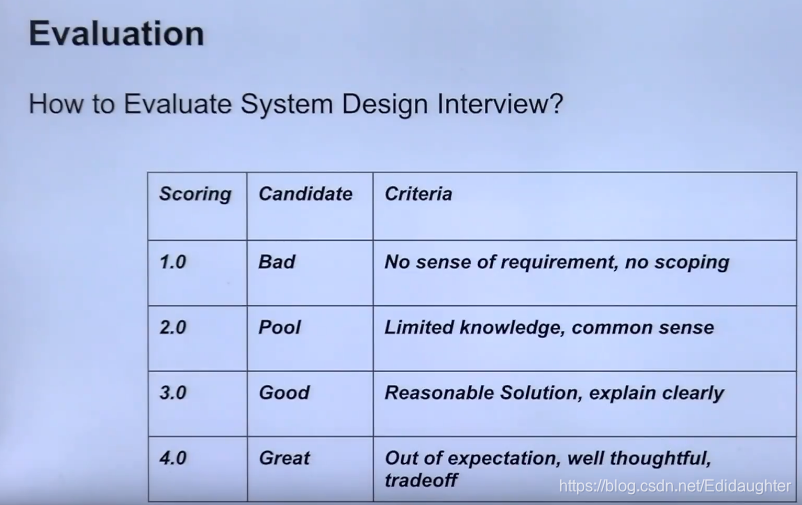 Evaluation

How to Evaluate System Design Interview?

| Scoring | Candidate | Criteria |
|---|---|---|
| 1.0 | Bad | No sense of requirement, no scoping |
| 2.0 | Pool | Limited knowledge, common sense |
| 3.0 | Good | Reasonable Solution, explain clearly |
| 4.0 | Great | Out of expectation, well thoughtful, tradeoff |

https://blog.csdn.net/Edidaughter